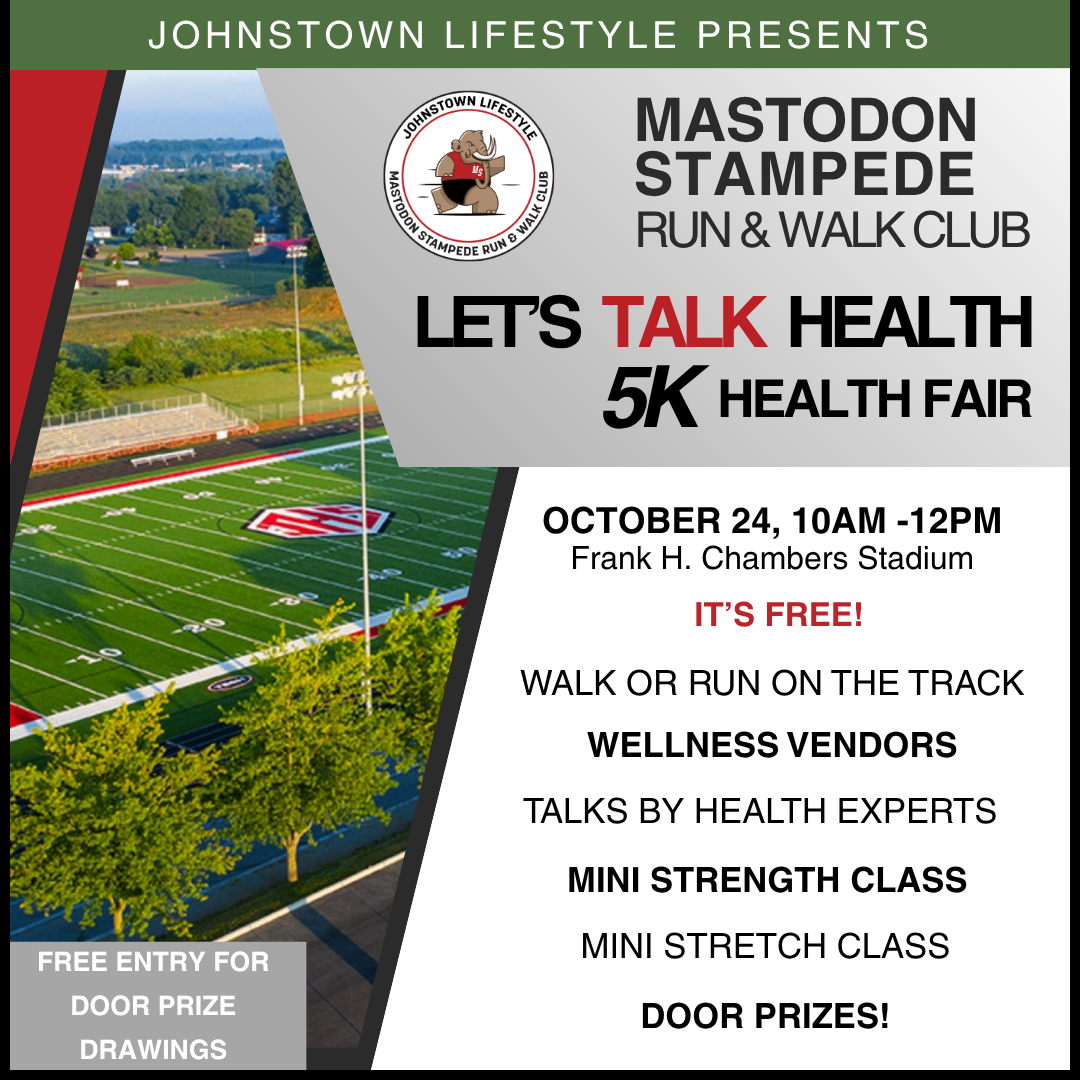 JOHNSTOWN LIFESTYLE PRESENTS

JOHNSTOWN LIFESTYLE
MASTODON STAMPEDE RUN & WALK CLUB

MASTODON STAMPEDE
RUN & WALK CLUB

LET'S TALK HEALTH
5K HEALTH FAIR

OCTOBER 24, 10AM -12PM
Frank H. Chambers Stadium

IT'S FREE!

WALK OR RUN ON THE TRACK

WELLNESS VENDORS

TALKS BY HEALTH EXPERTS

MINI STRENGTH CLASS

MINI STRETCH CLASS

DOOR PRIZES!

FREE ENTRY FOR DOOR PRIZE DRAWINGS